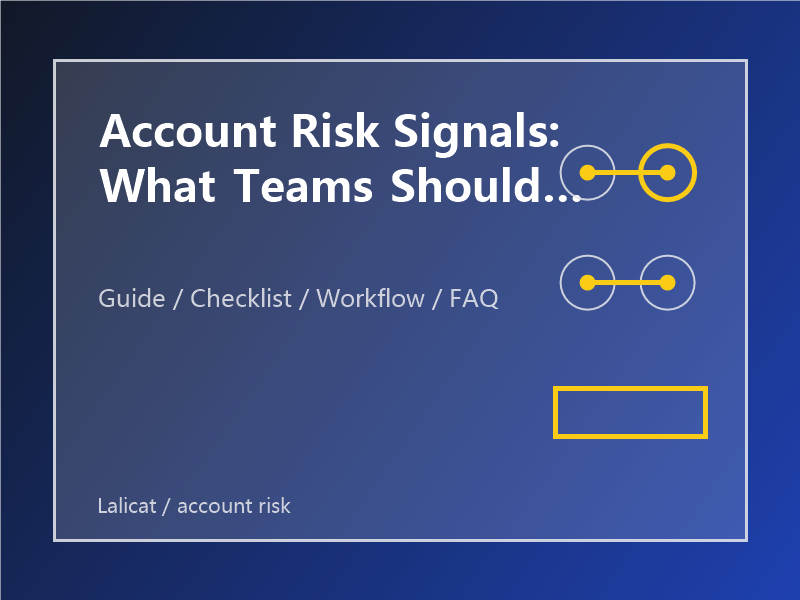 Account Risk Signals: What Teams Should...

Guide / Checklist / Workflow / FAQ

Lalicat / account risk